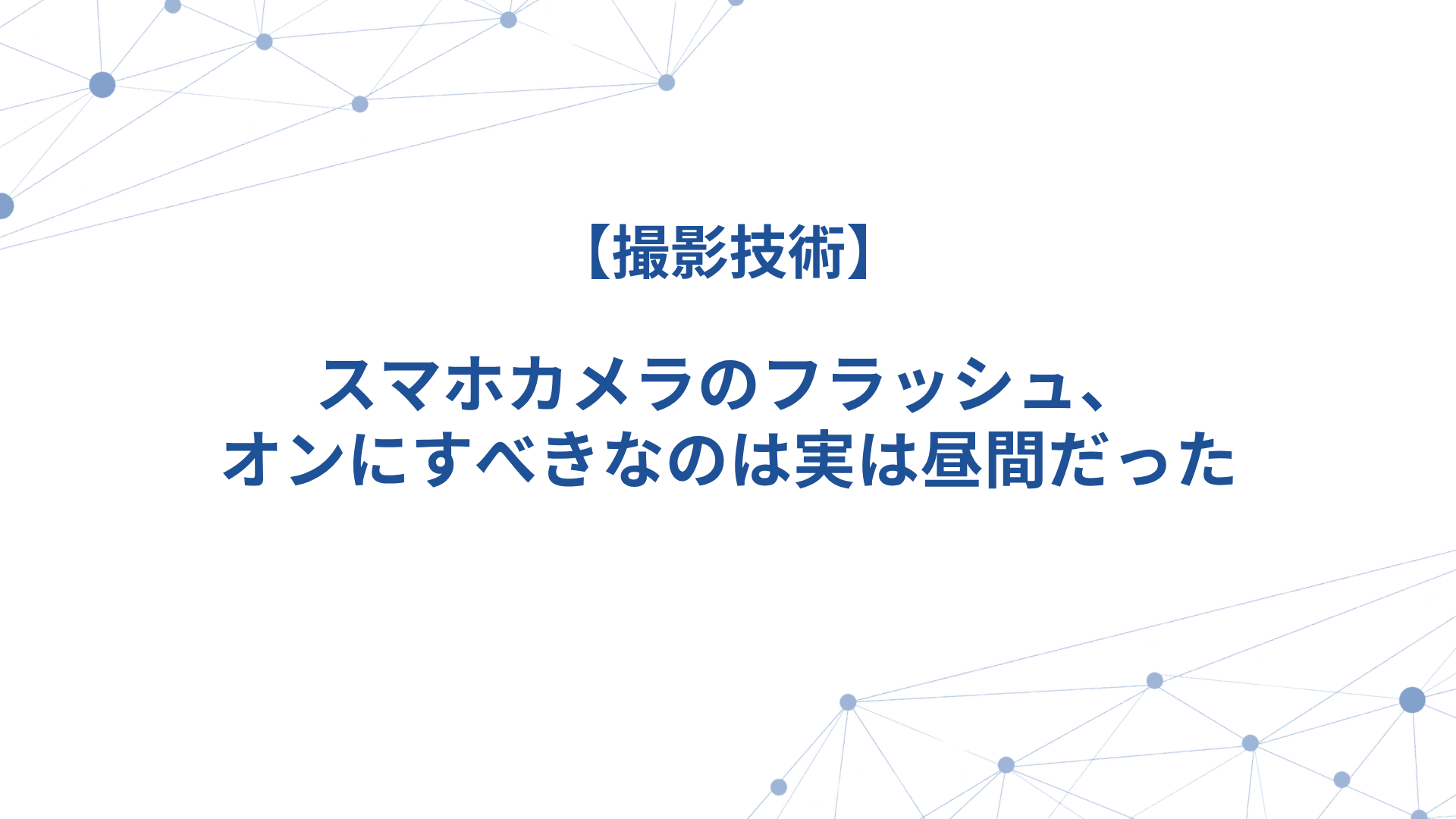 【撮影技術】

スマホカメラのフラッシュ、
オンにすべきなのは実は昼間だった